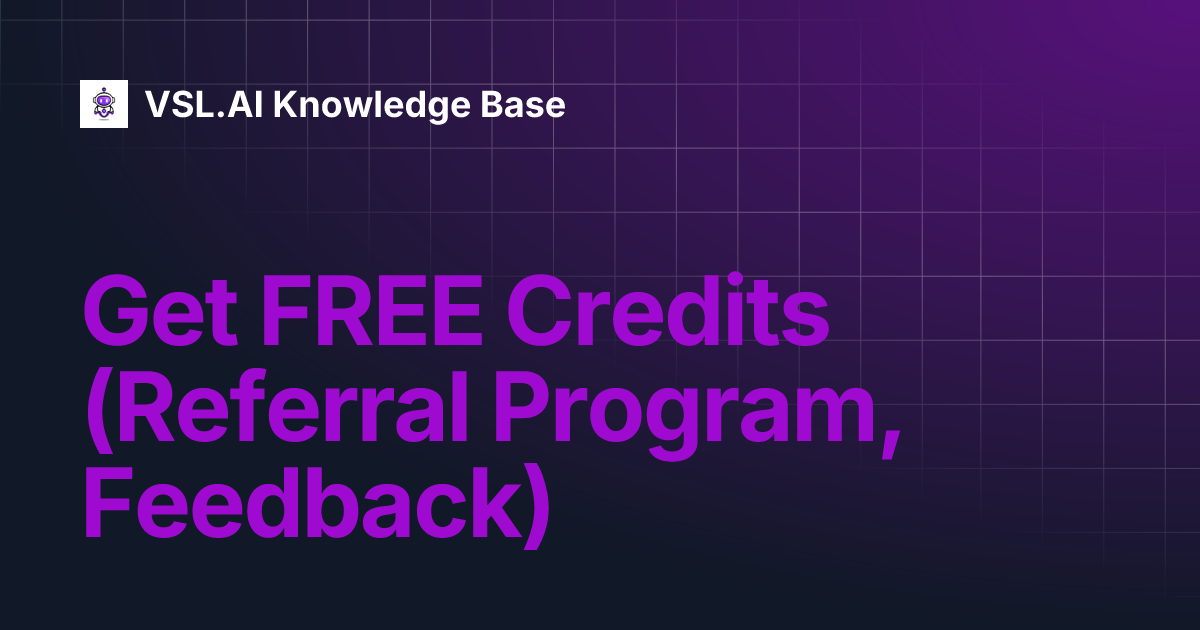 VSL.AI Knowledge Base

Get FREE Credits (Referral Program, Feedback)